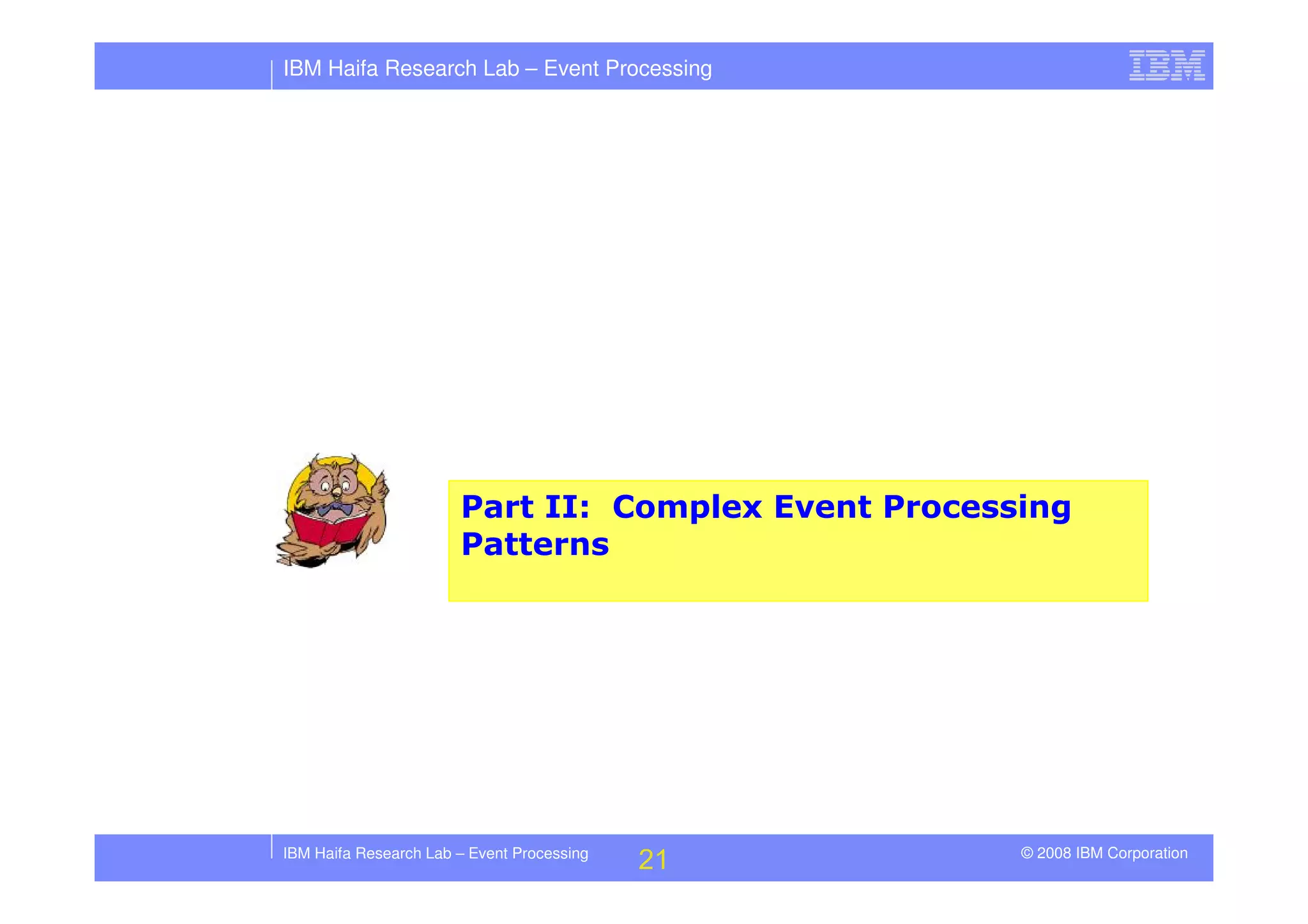 IBM Haifa Research Lab – Event Processing

IBM

Part II: Complex Event Processing Patterns

IBM Haifa Research Lab – Event Processing

21

© 2008 IBM Corporation